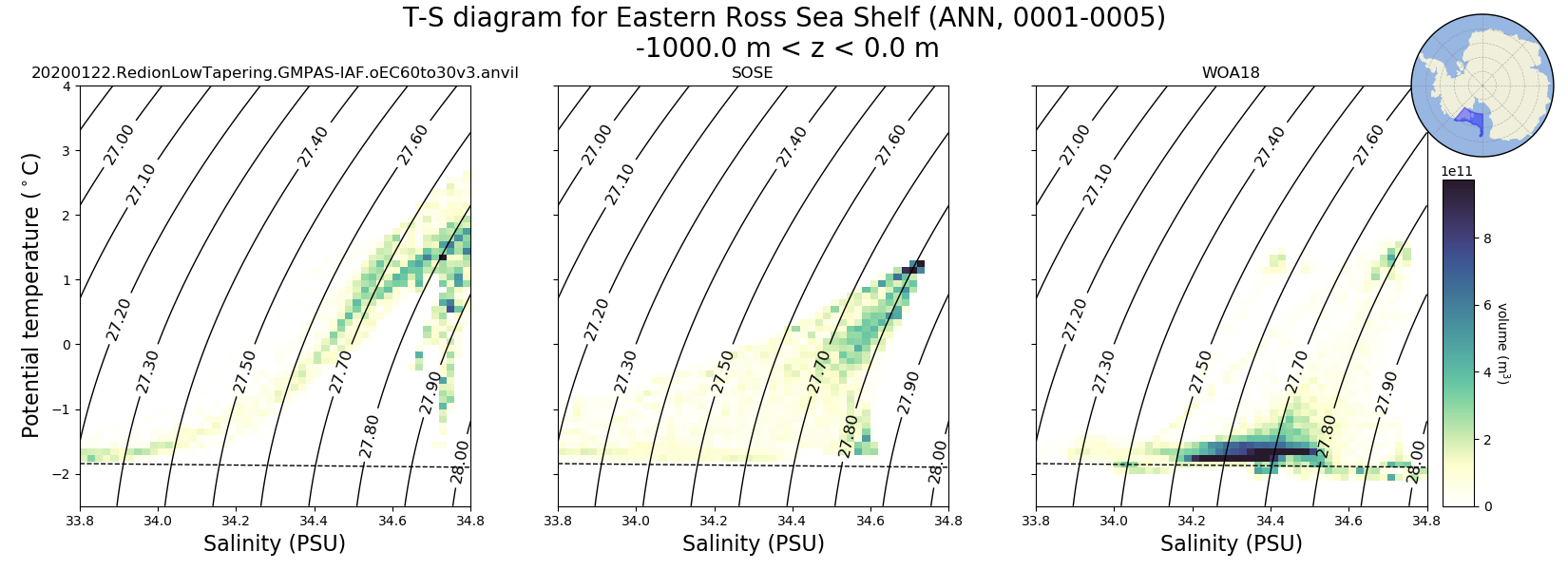 T-S diagram for Eastern Ross Sea Shelf (ANN, 0001-0005)
-1000.0 m < z < 0.0 m

20200122.RedionLowTapering.GMPAS-IAF.oEC60to30v3.anvil

Potential temperature ($^\circ$C)

4
3
2
1
0
−1
−2

27.00
27.10
27.20
27.30
27.40
27.50
27.60
27.70
27.80
27.90
28.00

33.8 34.0 34.2 34.4 34.6 34.8

Salinity (PSU)

SOSE

27.00
27.10
27.20
27.30
27.40
27.50
27.60
27.70
27.80
27.90
28.00

33.8 34.0 34.2 34.4 34.6 34.8

Salinity (PSU)

WOA18

27.00
27.10
27.20
27.30
27.40
27.50
27.60
27.70
27.80
27.90
28.00

33.8 34.0 34.2 34.4 34.6 34.8

Salinity (PSU)

1e11
8
6
4
2
0
volume (m$^3$)